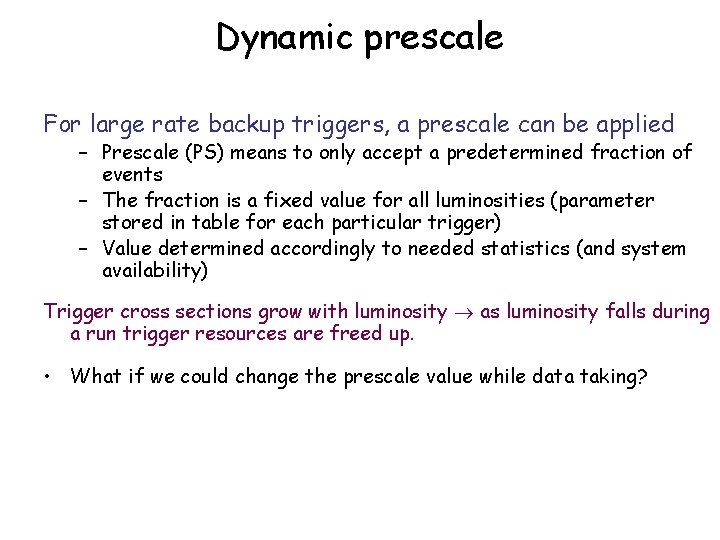 Dynamic prescale

For large rate backup triggers, a prescale can be applied

– Prescale (PS) means to only accept a predetermined fraction of events

– The fraction is a fixed value for all luminosities (parameter stored in table for each particular trigger)

– Value determined accordingly to needed statistics (and system availability)

Trigger cross sections grow with luminosity $\rightarrow$ as luminosity falls during a run trigger resources are freed up.

• What if we could change the prescale value while data taking?